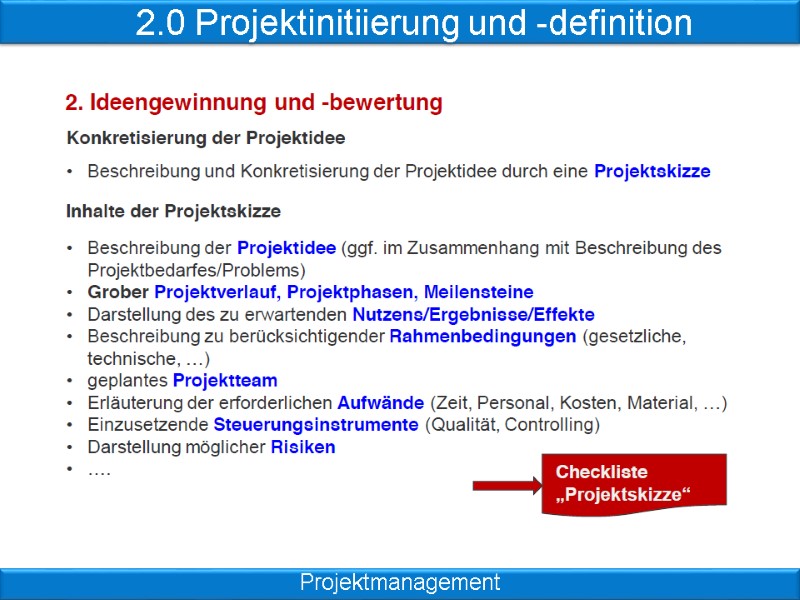 2.0 Projektinitiierung und -definition

2. Ideengewinnung und -bewertung

Konkretisierung der Projektidee

• Beschreibung und Konkretisierung der Projektidee durch eine Projektskizze

Inhalte der Projektskizze

• Beschreibung der Projektidee (ggf. im Zusammenhang mit Beschreibung des Projektbedarfes/Problems)
• Grober Projektverlauf, Projektphasen, Meilensteine
• Darstellung des zu erwartenden Nutzens/Ergebnisse/Effekte
• Beschreibung zu berücksichtigender Rahmenbedingungen (gesetzliche, technische, …)
• geplantes Projektteam
• Erläuterung der erforderlichen Aufwände (Zeit, Personal, Kosten, Material, …)
• Einzusetzende Steuerungsinstrumente (Qualität, Controlling)
• Darstellung möglicher Risiken
• ….

Checkliste „Projektskizze“

Projektmanagement